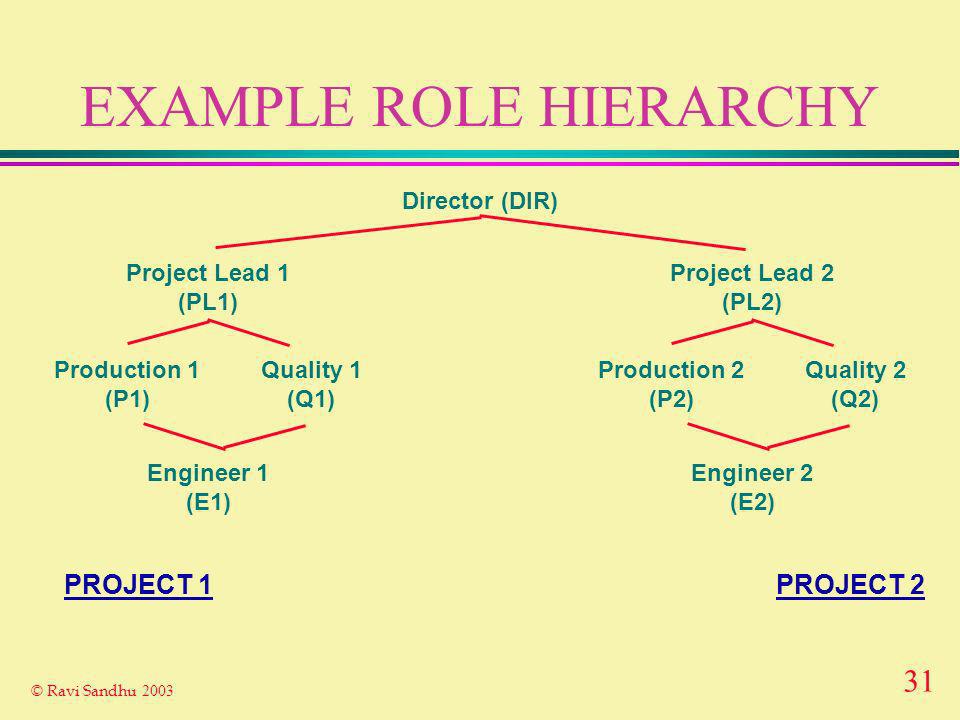 EXAMPLE ROLE HIERARCHY

Director (DIR)

Project Lead 1
(PL1)

Project Lead 2
(PL2)

Production 1
(P1)

Quality 1
(Q1)

Production 2
(P2)

Quality 2
(Q2)

Engineer 1
(E1)

Engineer 2
(E2)

PROJECT 1

PROJECT 2

© Ravi Sandhu 2003

31